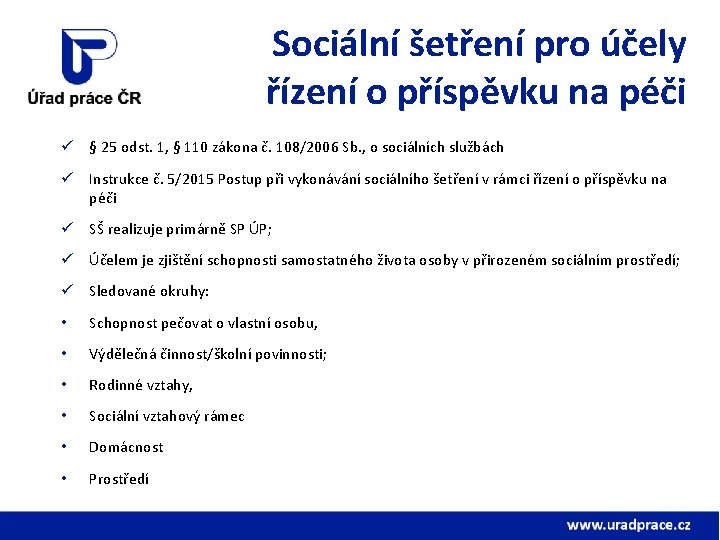 Úřad práce ČR

Sociální šetření pro účely řízení o příspěvku na péči

✓ § 25 odst. 1, § 110 zákona č. 108/2006 Sb., o sociálních službách

✓ Instrukce č. 5/2015 Postup při vykonávání sociálního šetření v rámci řízení o příspěvku na péči

✓ SŠ realizuje primárně SP ÚP;

✓ Účelem je zjištění schopnosti samostatného života osoby v přirozeném sociálním prostředí;

✓ Sledované okruhy:

• Schopnost pečovat o vlastní osobu,

• Výdělečná činnost/školní povinnosti;

• Rodinné vztahy,

• Sociální vztahový rámec

• Domácnost

• Prostředí

www.uradprace.cz